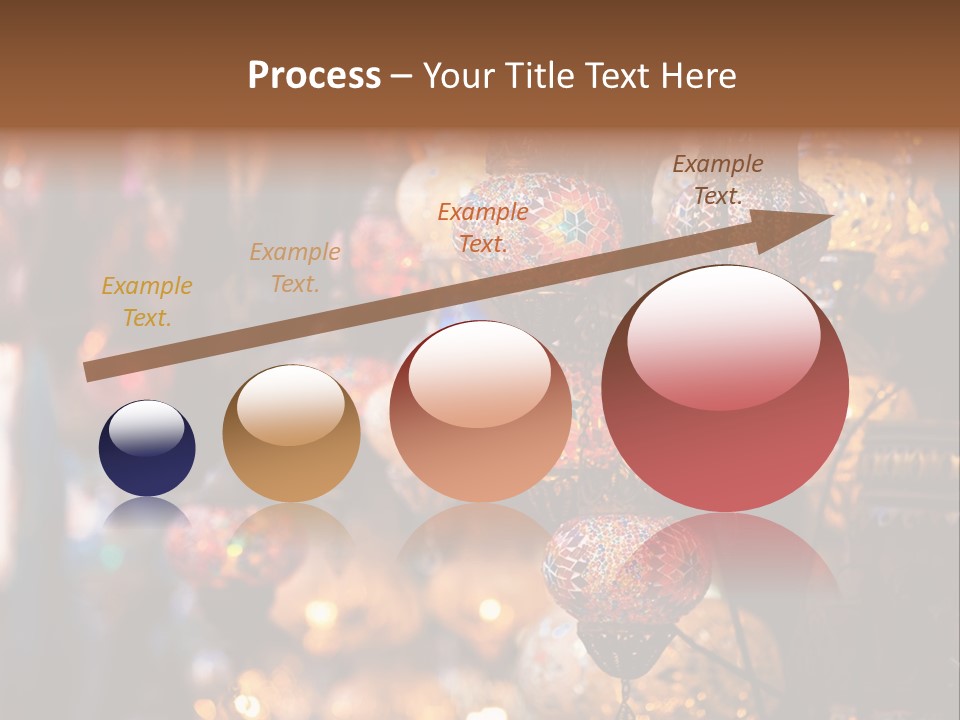 Process – Your Title Text Here

Example Text.

Example Text.

Example Text.

Example Text.